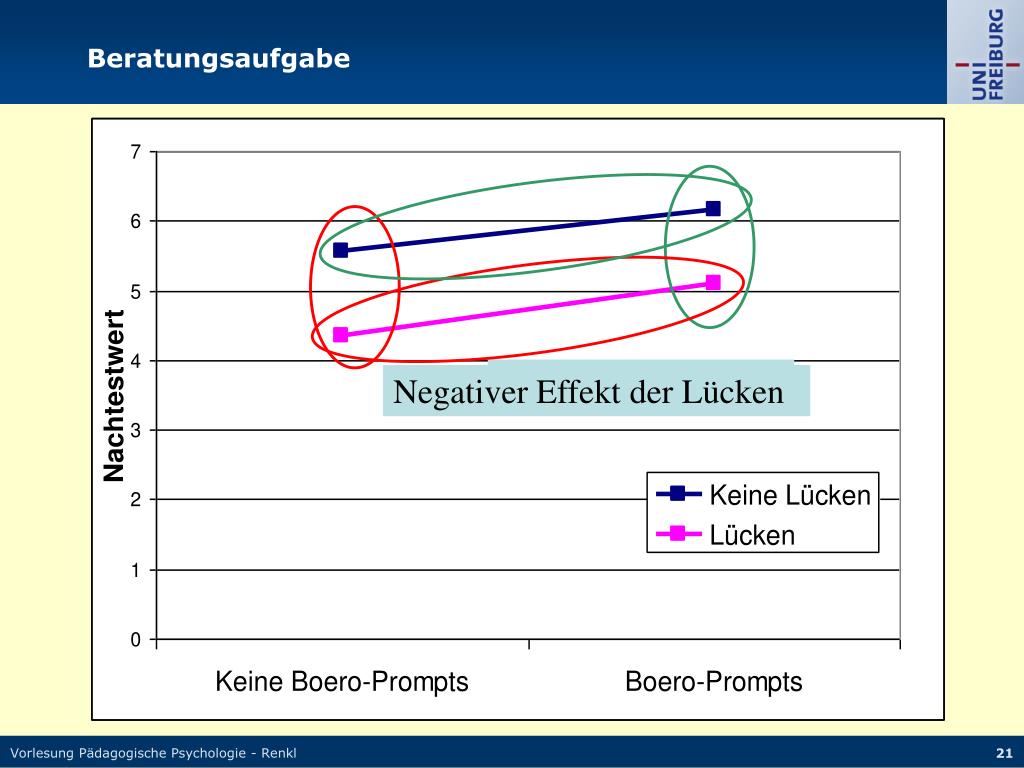 Beratungsaufgabe

UNI FREIBURG

Nachtestwert

7
6
5
4
3
2
1
0

Negativer Effekt der Lücken

Keine Lücken
Lücken

Keine Boero-Prompts
Boero-Prompts

Vorlesung Pädagogische Psychologie - Renkl

21